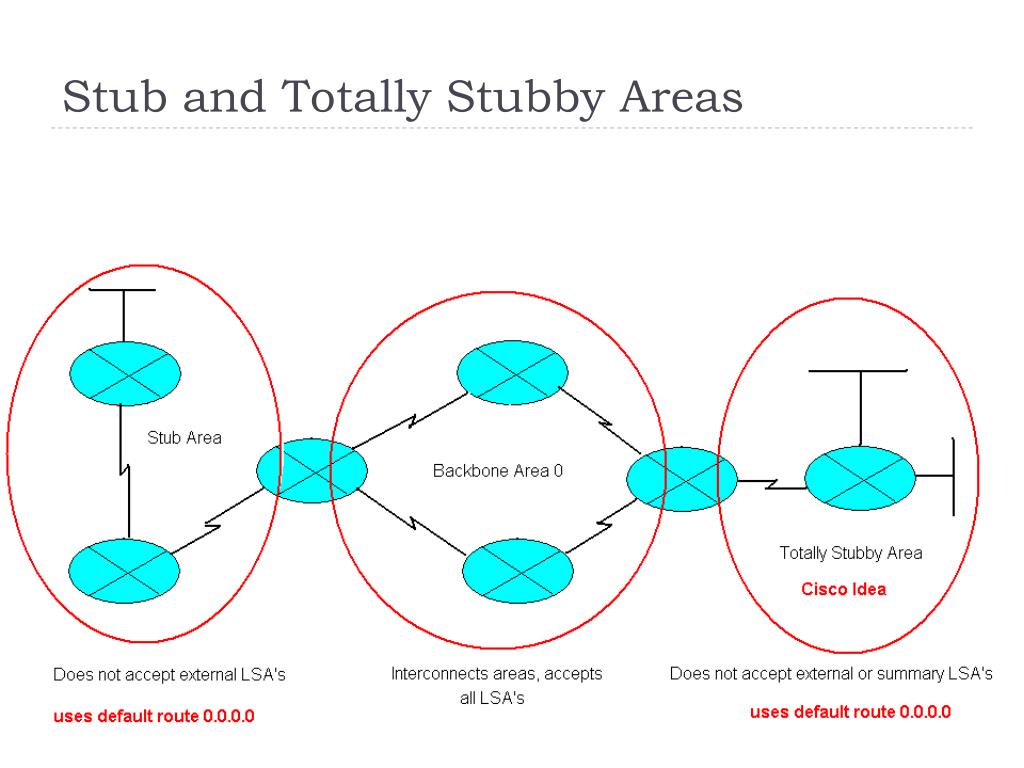 Stub and Totally Stubby Areas

Stub Area

Backbone Area 0

Totally Stubby Area

Cisco Idea

Does not accept external LSA's

uses default route 0.0.0.0

Interconnects areas, accepts all LSA's

Does not accept external or summary LSA's

uses default route 0.0.0.0